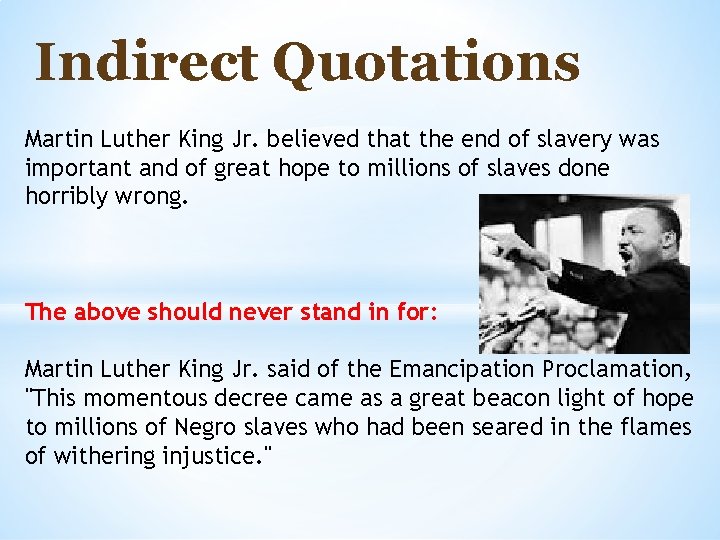 Indirect Quotations

Martin Luther King Jr. believed that the end of slavery was important and of great hope to millions of slaves done horribly wrong.

The above should never stand in for:

Martin Luther King Jr. said of the Emancipation Proclamation, "This momentous decree came as a great beacon light of hope to millions of Negro slaves who had been seared in the flames of withering injustice."